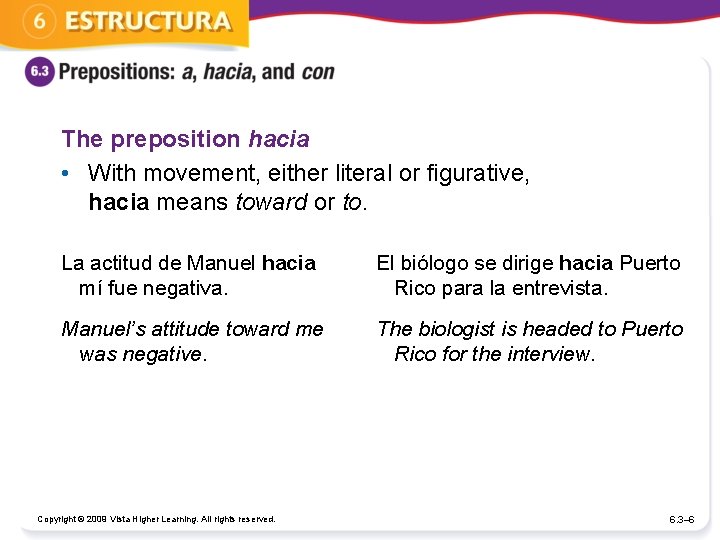 6 ESTRUCTURA

6.3 Prepositions: a, hacia, and con

The preposition hacia

• With movement, either literal or figurative, hacia means toward or to.

La actitud de Manuel hacia mí fue negativa.

Manuel's attitude toward me was negative.

El biólogo se dirige hacia Puerto Rico para la entrevista.

The biologist is headed to Puerto Rico for the interview.

Copyright © 2008 Vista Higher Learning. All rights reserved.

6.3–6